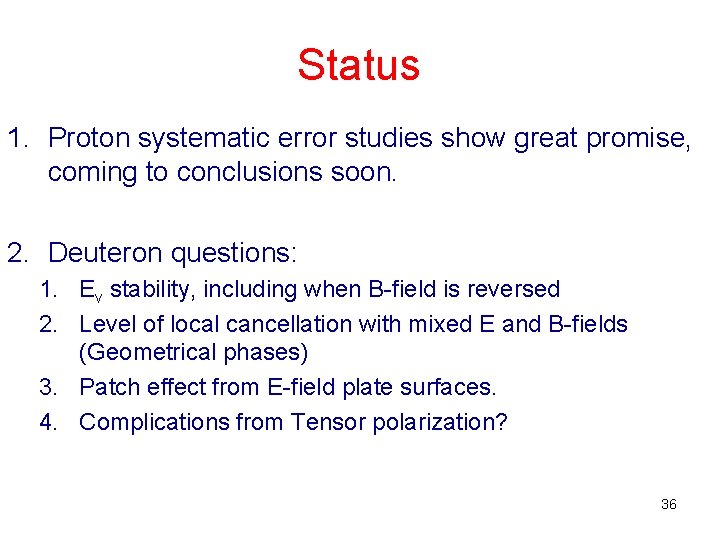 Status

1. Proton systematic error studies show great promise, coming to conclusions soon.

2. Deuteron questions:
1. $E_v$ stability, including when B-field is reversed
2. Level of local cancellation with mixed E and B-fields (Geometrical phases)
3. Patch effect from E-field plate surfaces.
4. Complications from Tensor polarization?

36